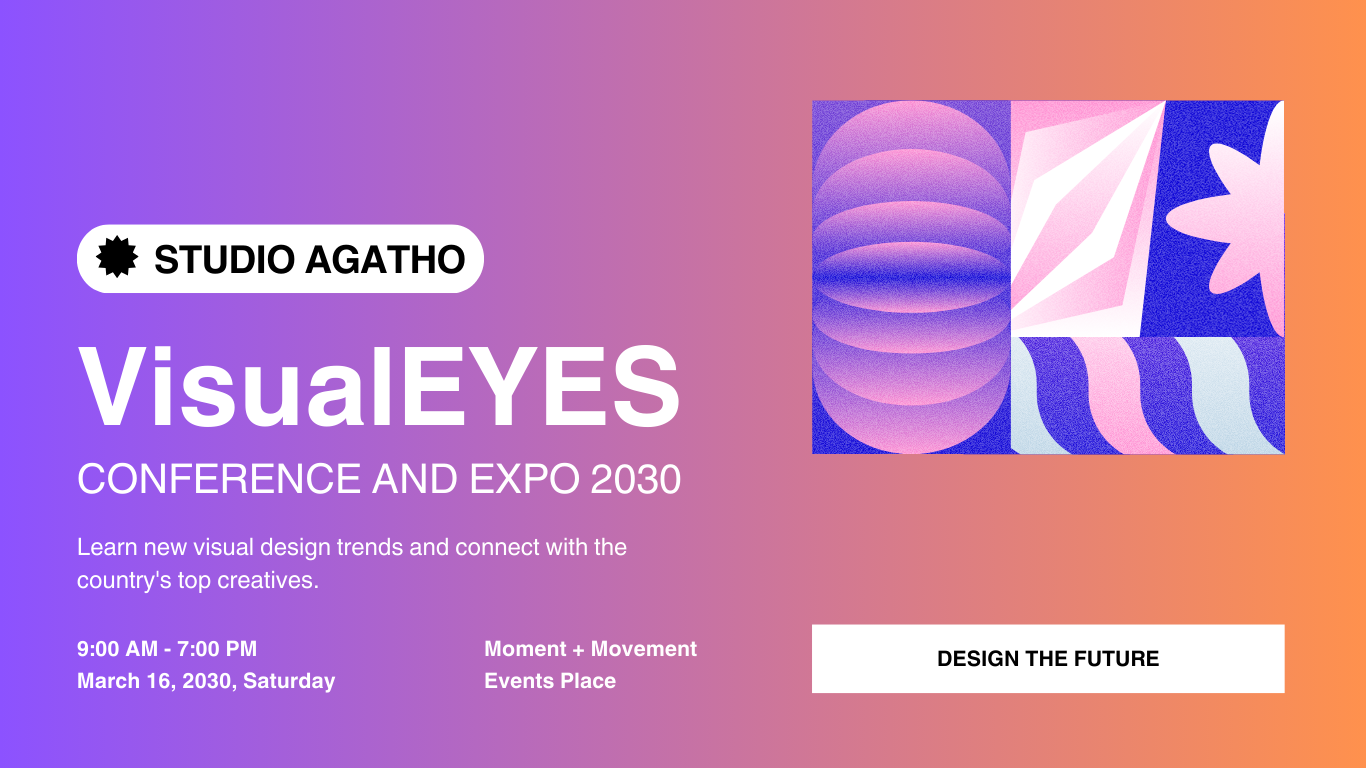 STUDIO AGATHO

VisualEYES

CONFERENCE AND EXPO 2030

Learn new visual design trends and connect with the country's top creatives.

9:00 AM - 7:00 PM
March 16, 2030, Saturday

Moment + Movement
Events Place

DESIGN THE FUTURE